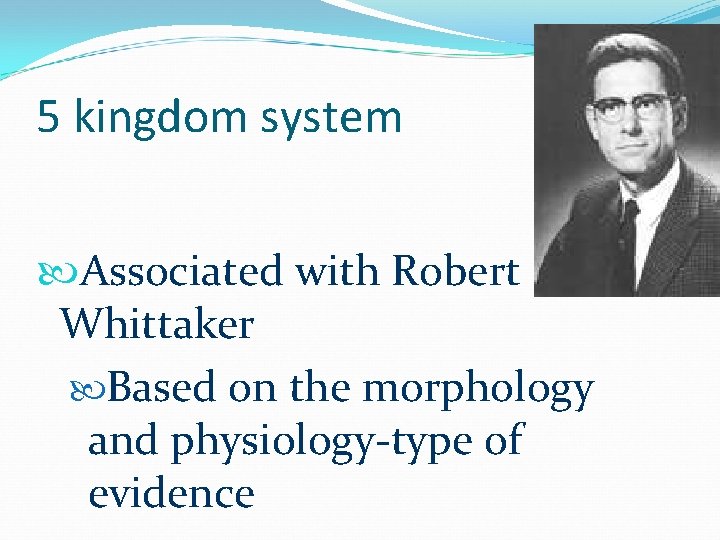 5 kingdom system

Associated with Robert Whittaker

Based on the morphology and physiology-type of evidence